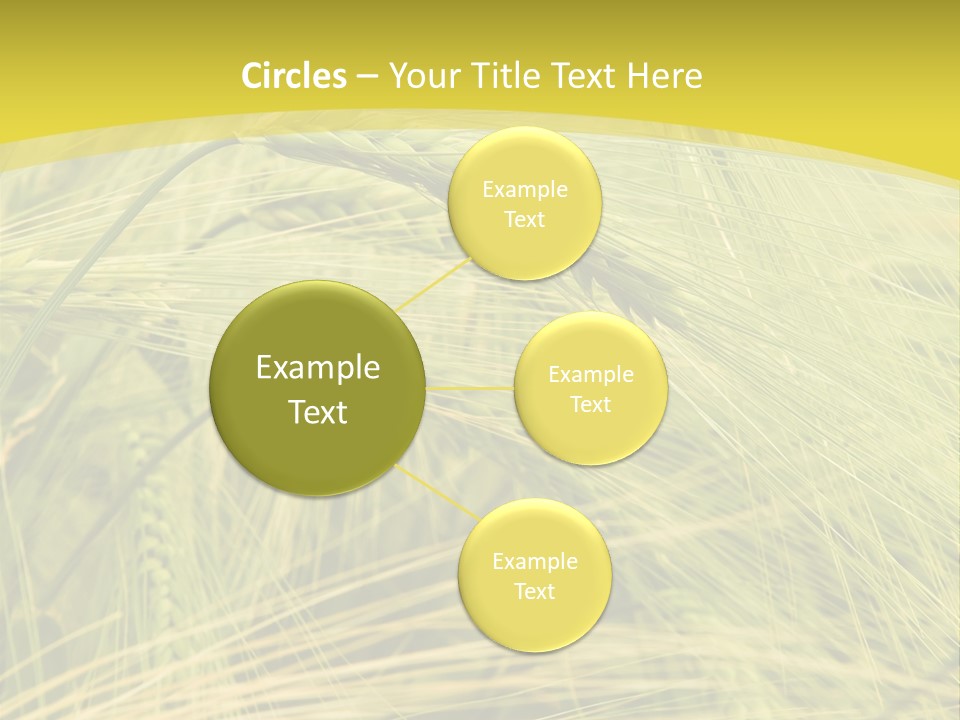 Circles – Your Title Text Here

Example Text

Example Text

Example Text

Example Text